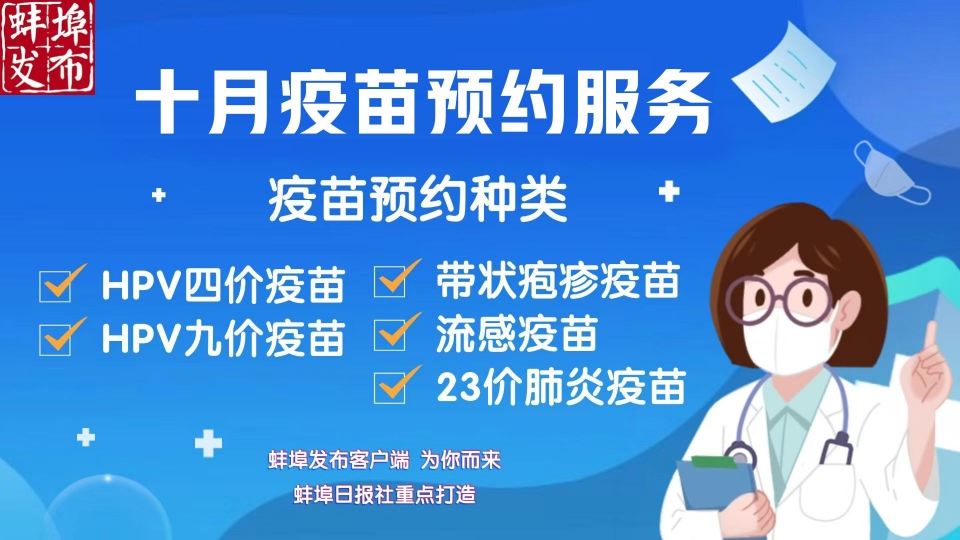 蚌埠发布

十月疫苗预约服务

疫苗预约种类

HPV四价疫苗
HPV九价疫苗

带状疱疹疫苗
流感疫苗
23价肺炎疫苗

蚌埠发布客户端 为你而来
蚌埠日报社重点打造